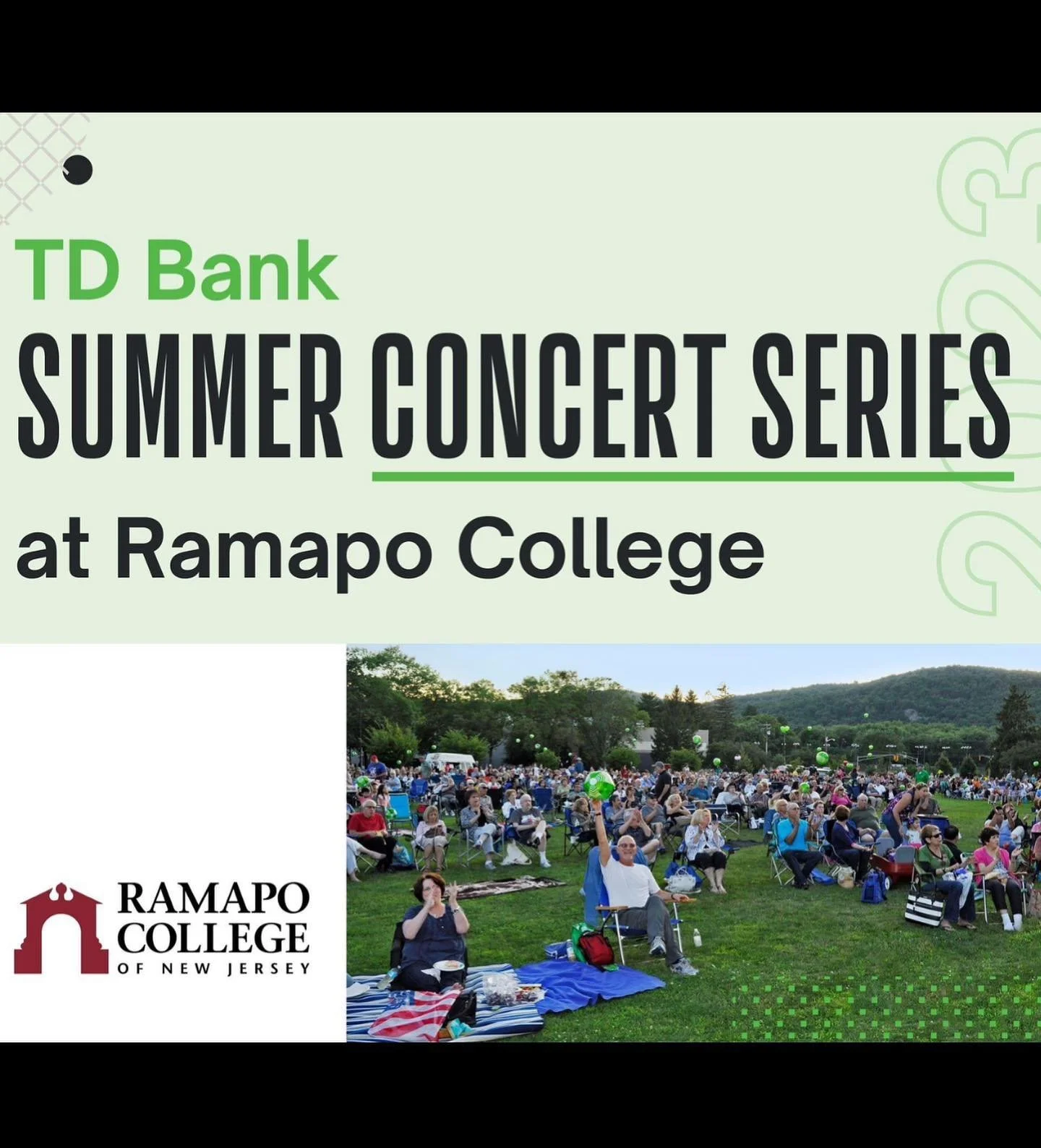 TD Bank
SUMMER CONCERT SERIES
at Ramapo College

2023

RAMAPO COLLEGE OF NEW JERSEY